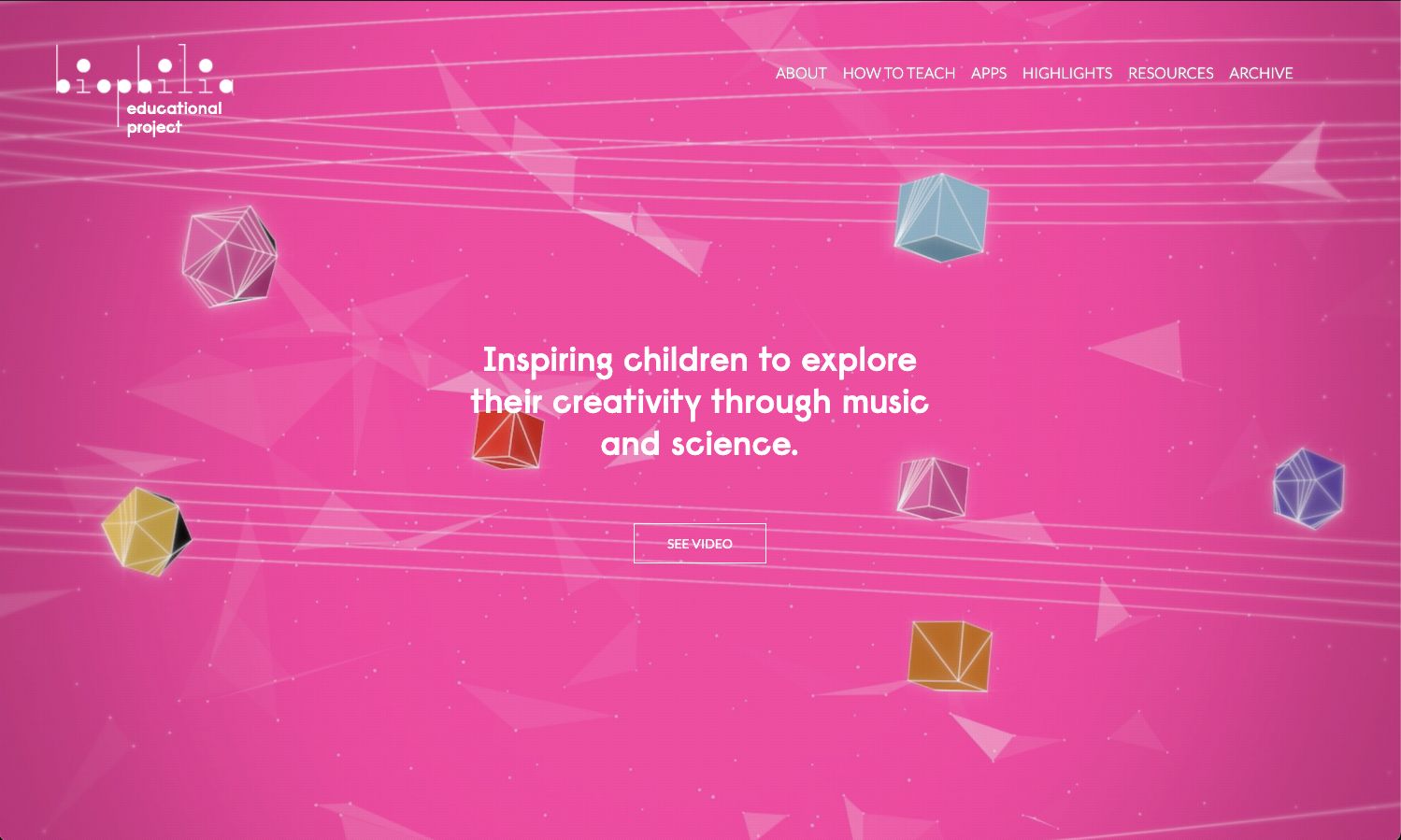 biophilia
educational project

ABOUT HOW TO TEACH APPS HIGHLIGHTS RESOURCES ARCHIVE

Inspiring children to explore their creativity through music and science.

SEE VIDEO